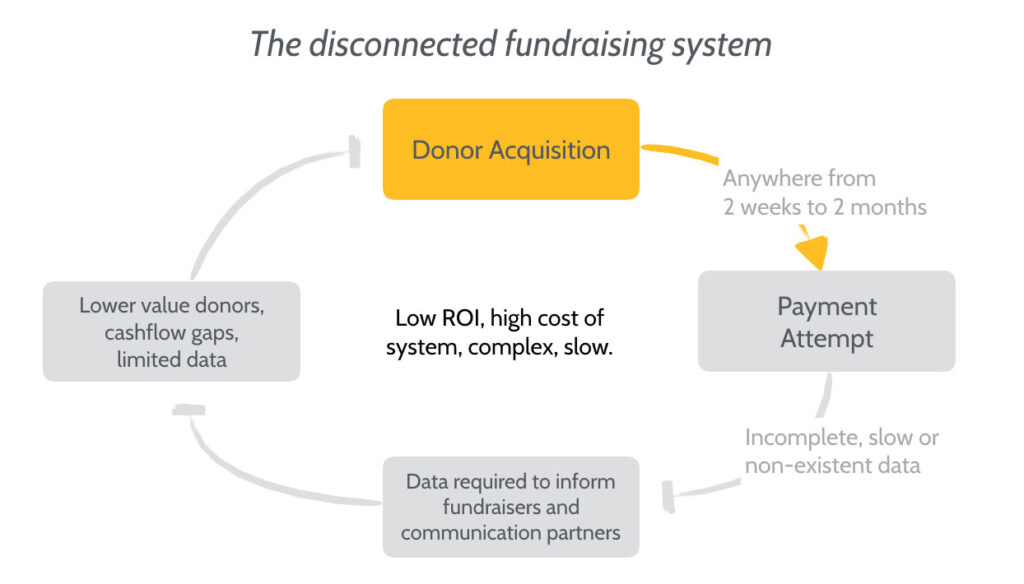 The disconnected fundraising system

Donor Acquisition

Anywhere from 2 weeks to 2 months

Payment Attempt

Incomplete, slow or non-existent data

Data required to inform fundraisers and communication partners

Lower value donors, cashflow gaps, limited data

Low ROI, high cost of system, complex, slow.